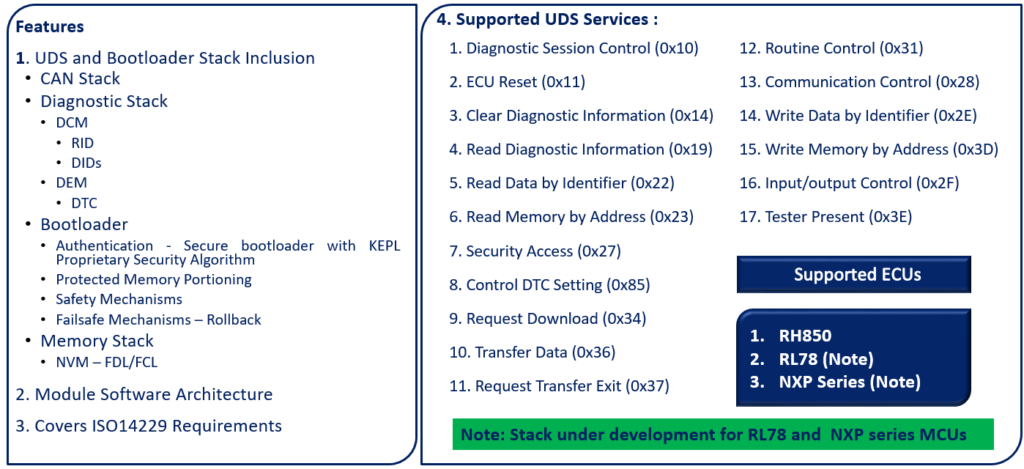 Features

1. UDS and Bootloader Stack Inclusion
• CAN Stack
• Diagnostic Stack
• DCM
• RID
• DIDs
• DEM
• DTC
• Bootloader
• Authentication - Secure bootloader with KEPL Proprietary Security Algorithm
• Protected Memory Portioning
• Safety Mechanisms
• Failsafe Mechanisms – Rollback
• Memory Stack
• NVM – FDL/FCL

2. Module Software Architecture

3. Covers ISO14229 Requirements

4. Supported UDS Services :

1. Diagnostic Session Control (0x10)
2. ECU Reset (0x11)
3. Clear Diagnostic Information (0x14)
4. Read Diagnostic Information (0x19)
5. Read Data by Identifier (0x22)
6. Read Memory by Address (0x23)
7. Security Access (0x27)
8. Control DTC Setting (0x85)
9. Request Download (0x34)
10. Transfer Data (0x36)
11. Request Transfer Exit (0x37)

12. Routine Control (0x31)
13. Communication Control (0x28)
14. Write Data by Identifier (0x2E)
15. Write Memory by Address (0x3D)
16. Input/output Control (0x2F)
17. Tester Present (0x3E)

Supported ECUs

1. RH850
2. RL78 (Note)
3. NXP Series (Note)

Note: Stack under development for RL78 and NXP series MCUs